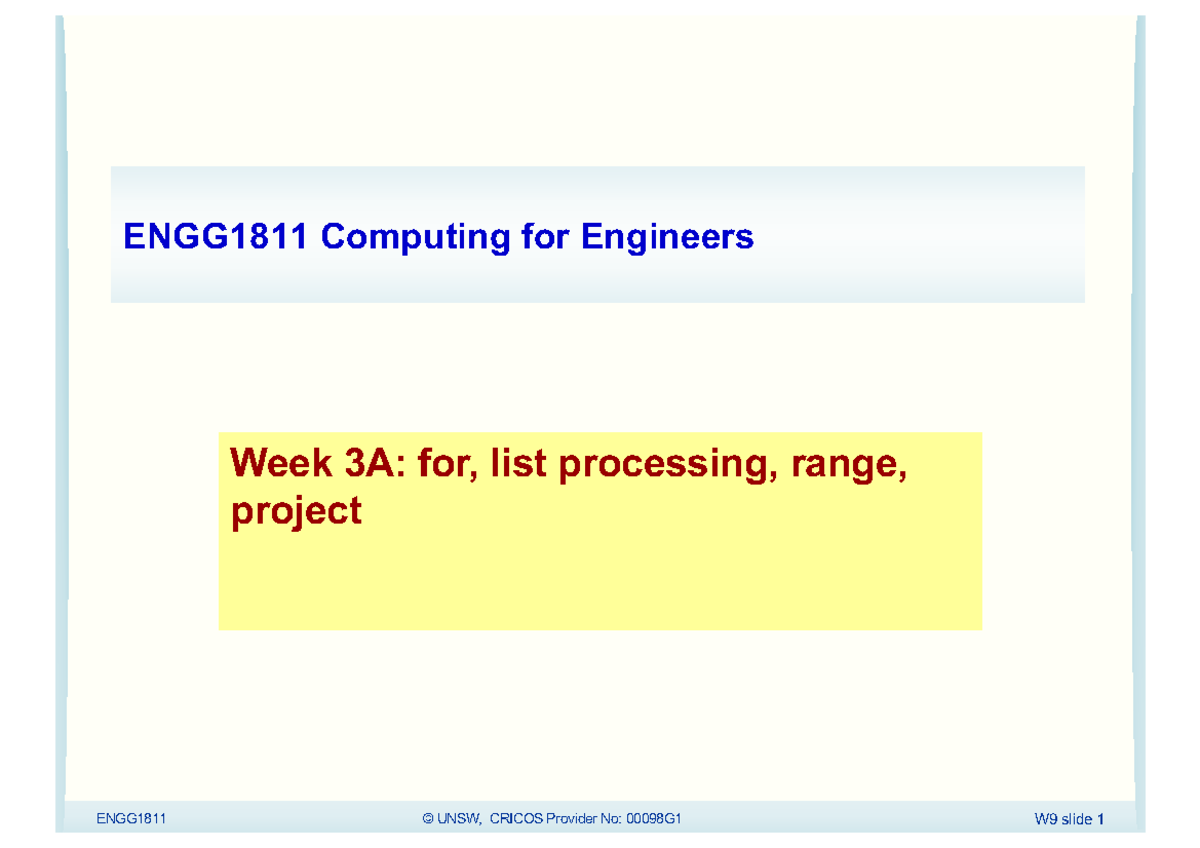 ENGG1811 Computing for Engineers

Week 3A: for, list processing, range, project

ENGG1811

© UNSW, CRICOS Provider No: 00098G1

W9 slide 1